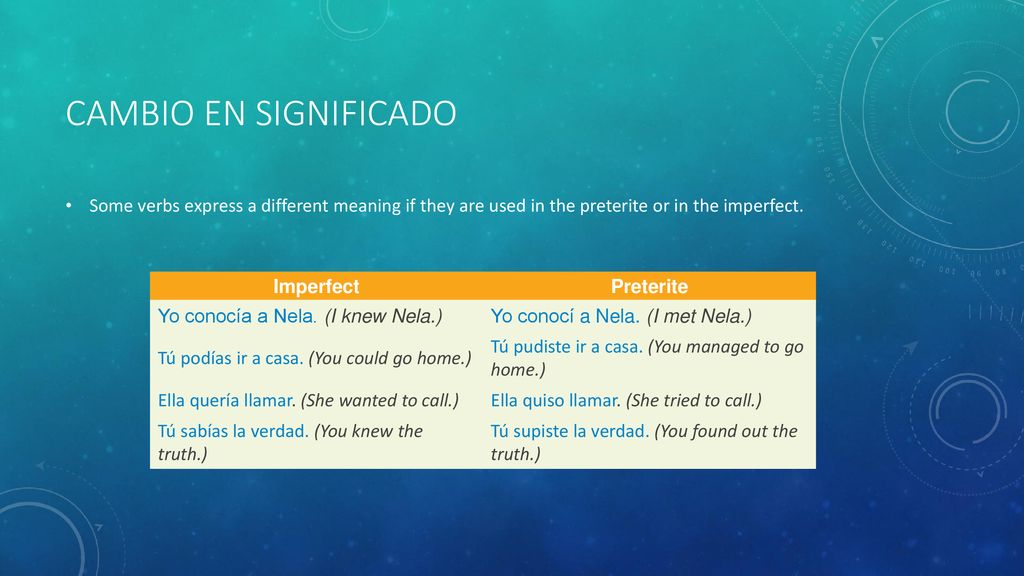 CAMBIO EN SIGNIFICADO

• Some verbs express a different meaning if they are used in the preterite or in the imperfect.

| Imperfect | Preterite |
|---|---|
| Yo conocía a Nela. (I knew Nela.) | Yo conocí a Nela. (I met Nela.) |
| Tú podías ir a casa. (You could go home.) | Tú pudiste ir a casa. (You managed to go home.) |
| Ella quería llamar. (She wanted to call.) | Ella quiso llamar. (She tried to call.) |
| Tú sabías la verdad. (You knew the truth.) | Tú supiste la verdad. (You found out the truth.) |